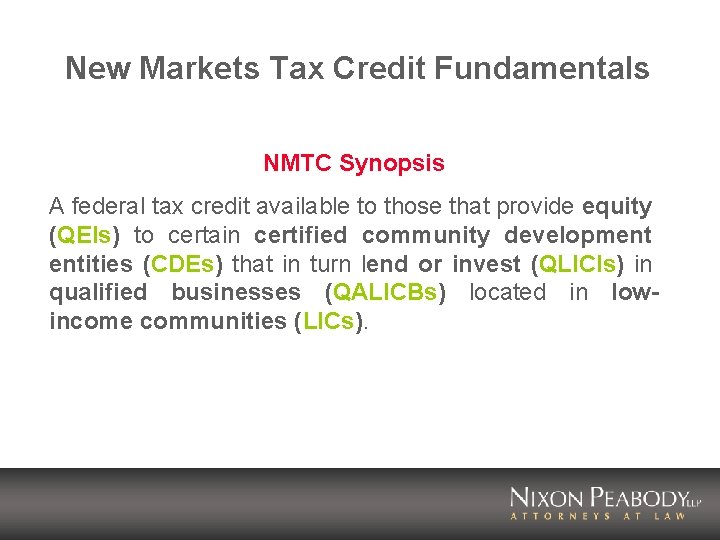 New Markets Tax Credit Fundamentals

NMTC Synopsis

A federal tax credit available to those that provide equity (QEIs) to certain certified community development entities (CDEs) that in turn lend or invest (QLICIs) in qualified businesses (QALICBs) located in low-income communities (LICs).

NIXON PEABODY LLP
ATTORNEYS AT LAW